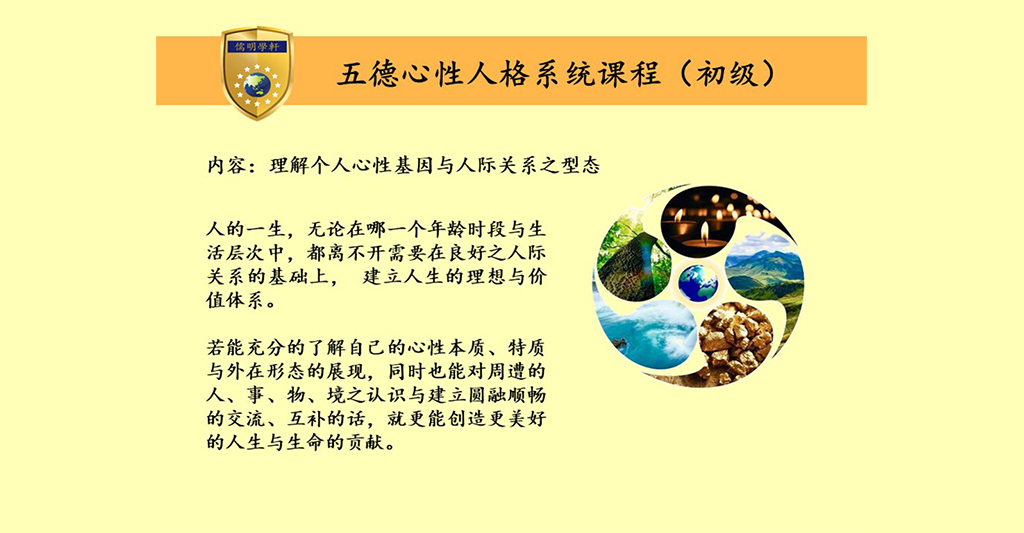 儒明學軒

五德心性人格系统课程（初级）

内容：理解个人心性基因与人际关系之型态

人的一生，无论在哪一个年龄时段与生活层次中，都离不开需要在良好之人际关系的基础上， 建立人生的理想与价值体系。

若能充分的了解自己的心性本质、特质与外在形态的展现，同时也能对周遭的人、事、物、境之认识与建立圆融顺畅的交流、互补的话，就更能创造更美好的人生与生命的贡献。